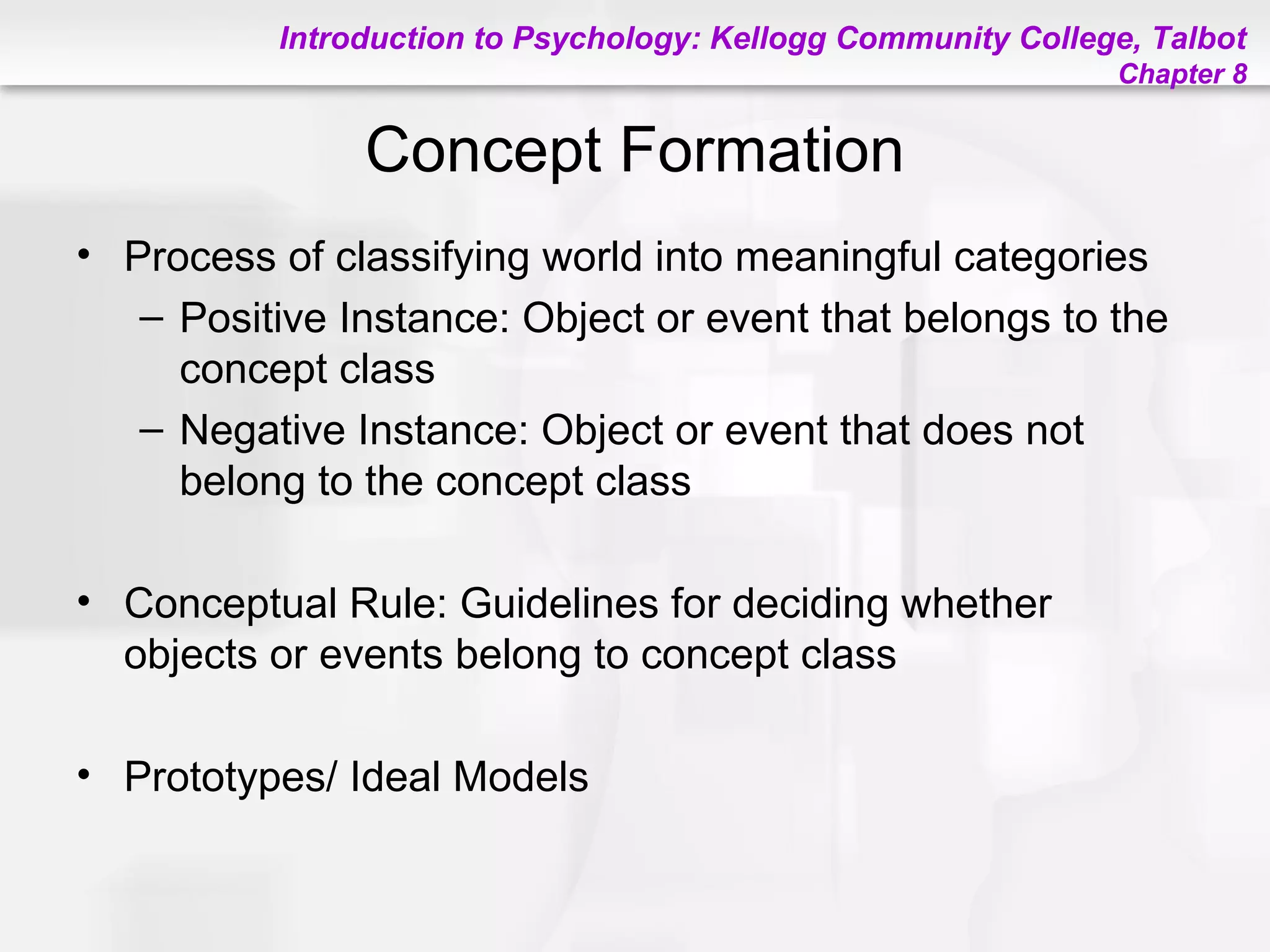 Introduction to Psychology: Kellogg Community College, Talbot
Chapter 8

Concept Formation

• Process of classifying world into meaningful categories
– Positive Instance: Object or event that belongs to the concept class
– Negative Instance: Object or event that does not belong to the concept class

• Conceptual Rule: Guidelines for deciding whether objects or events belong to concept class

• Prototypes/ Ideal Models